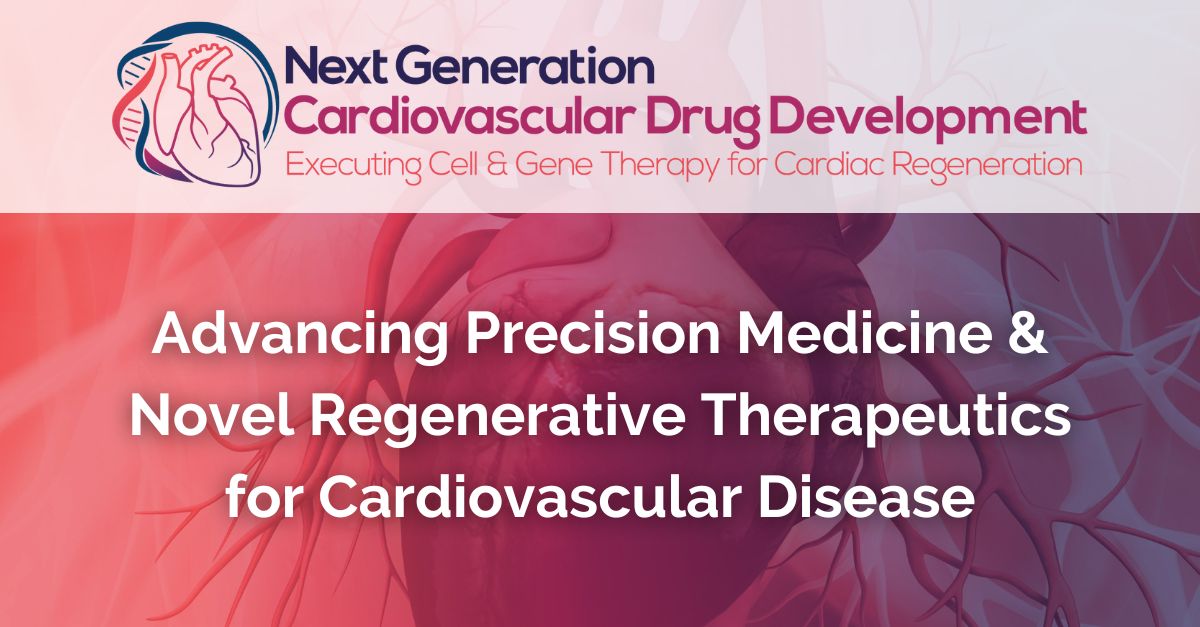 Next Generation
Cardiovascular Drug Development
Executing Cell & Gene Therapy for Cardiac Regeneration

Advancing Precision Medicine & Novel Regenerative Therapeutics for Cardiovascular Disease